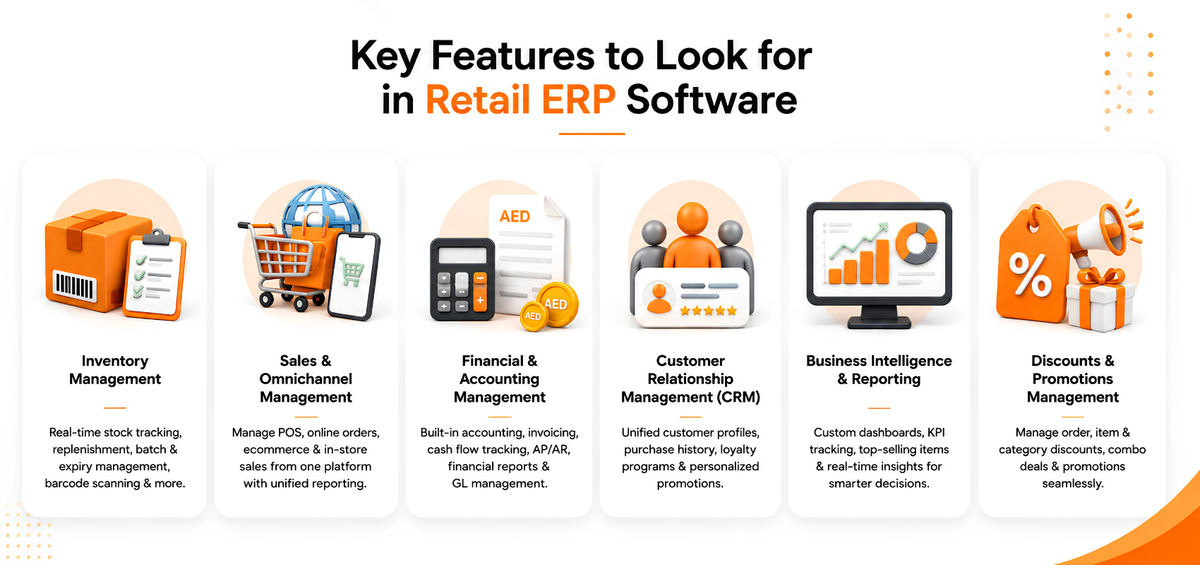 Key Features to Look for in Retail ERP Software

Inventory Management

Real-time stock tracking, replenishment, batch & expiry management, barcode scanning & more.

Sales & Omnichannel Management

Manage POS, online orders, ecommerce & in-store sales from one platform with unified reporting.

AED

AED

AED

Financial & Accounting Management

Built-in accounting, invoicing, cash flow tracking, AP/AR, financial reports & GL management.

Customer Relationship Management (CRM)

Unified customer profiles, purchase history, loyalty programs & personalized promotions.

Business Intelligence & Reporting

Custom dashboards, KPI tracking, top-selling items & real-time insights for smarter decisions.

%

Discounts & Promotions Management

Manage order, item & category discounts, combo deals & promotions seamlessly.